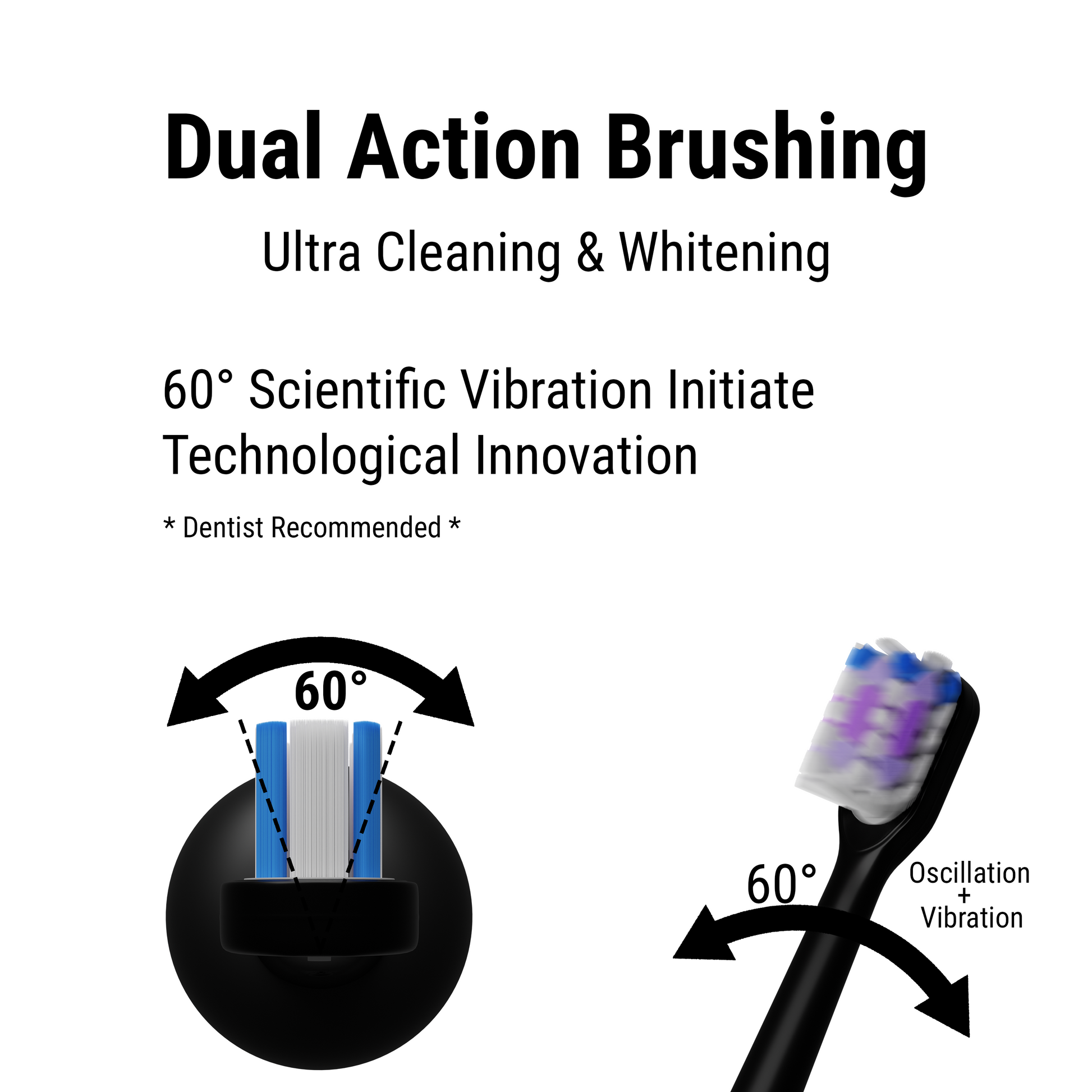 Dual Action Brushing

Ultra Cleaning & Whitening

60° Scientific Vibration Initiate Technological Innovation

* Dentist Recommended *

60°

60°

Oscillation
+
Vibration